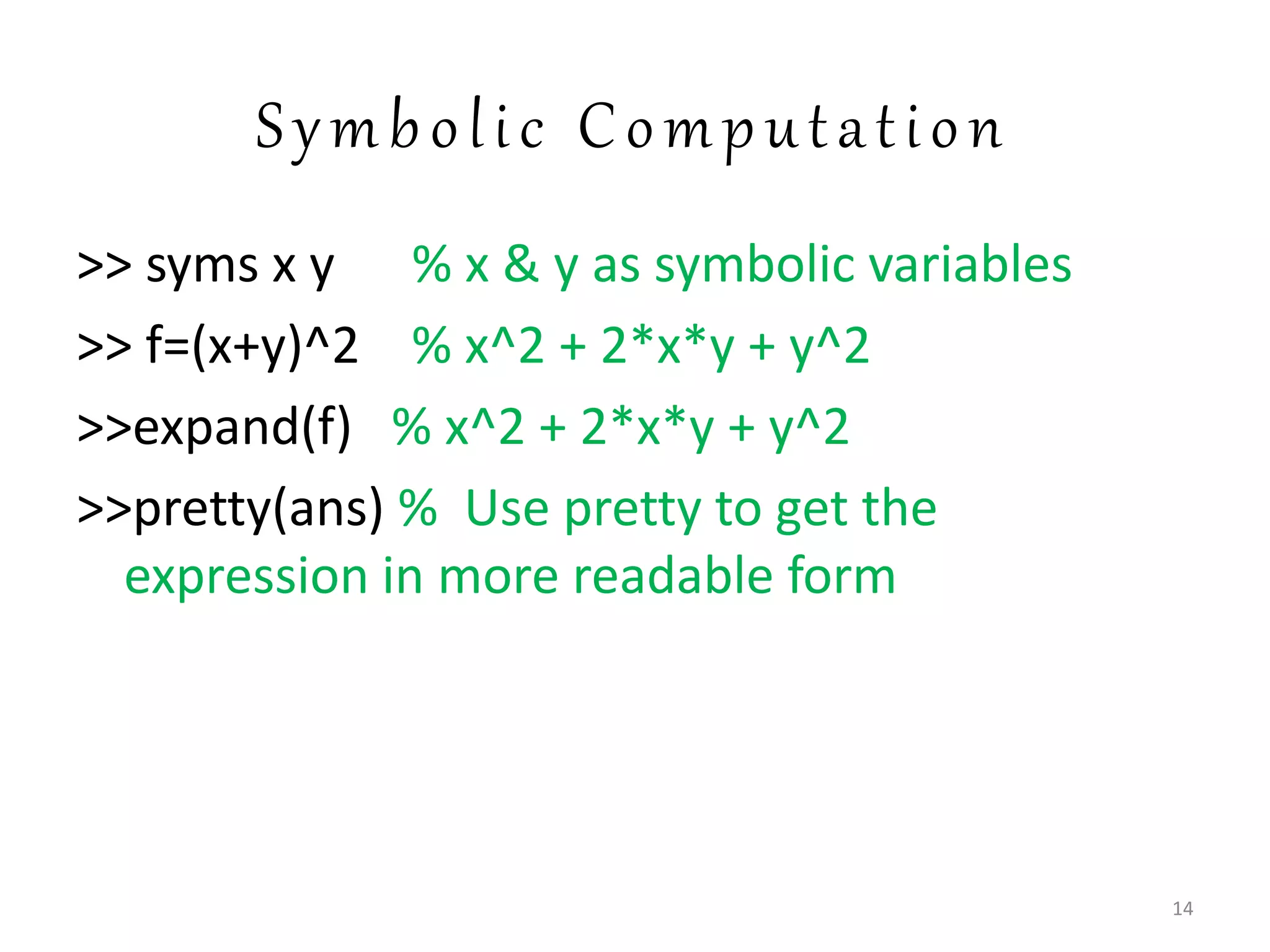 Symbolic Computation

>> syms x y % x & y as symbolic variables

>> f=(x+y)^2 % x^2 + 2*x*y + y^2

>>expand(f) % x^2 + 2*x*y + y^2

>>pretty(ans) % Use pretty to get the expression in more readable form

14